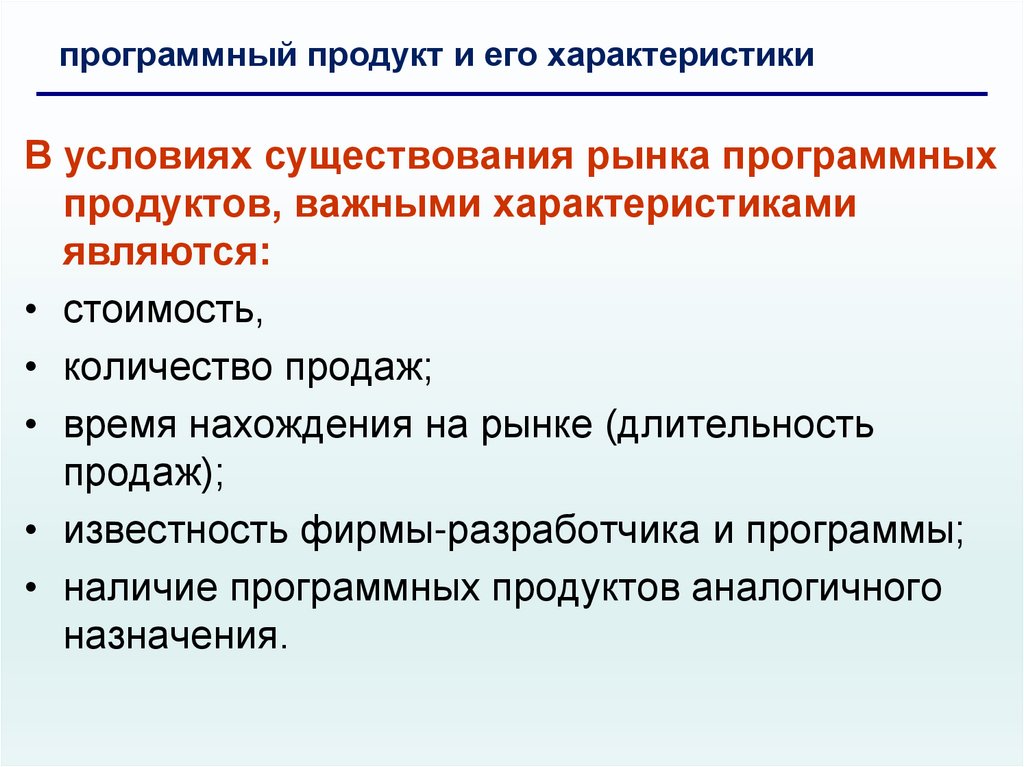 программный продукт и его характеристики

В условиях существования рынка программных продуктов, важными характеристиками являются:

• стоимость,
• количество продаж;
• время нахождения на рынке (длительность продаж);
• известность фирмы-разработчика и программы;
• наличие программных продуктов аналогичного назначения.